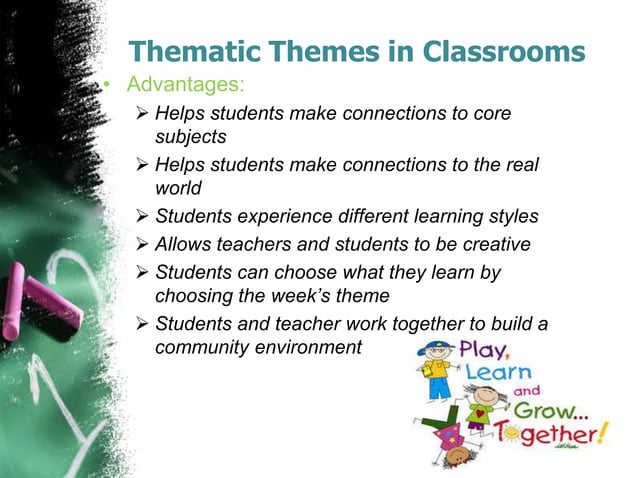 Thematic Themes in Classrooms

• Advantages:
  ➢ Helps students make connections to core subjects
  ➢ Helps students make connections to the real world
  ➢ Students experience different learning styles
  ➢ Allows teachers and students to be creative
  ➢ Students can choose what they learn by choosing the week's theme
  ➢ Students and teacher work together to build a community environment

Play, Learn and Grow... Together!